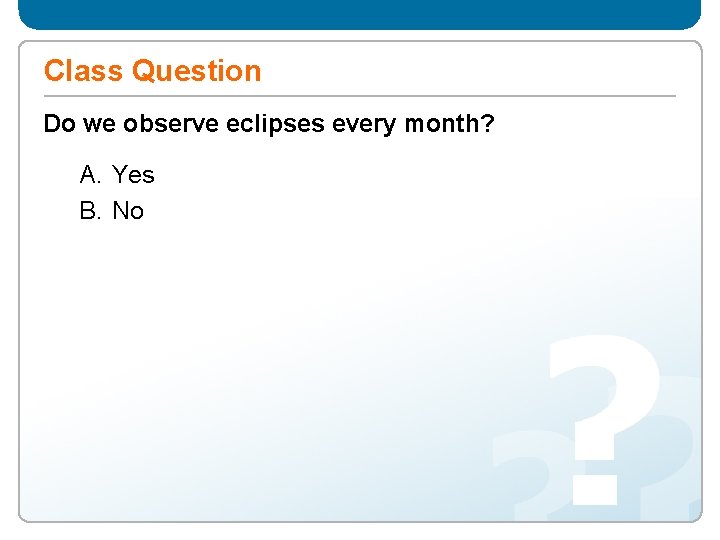 Class Question

Do we observe eclipses every month?

A. Yes
B. No